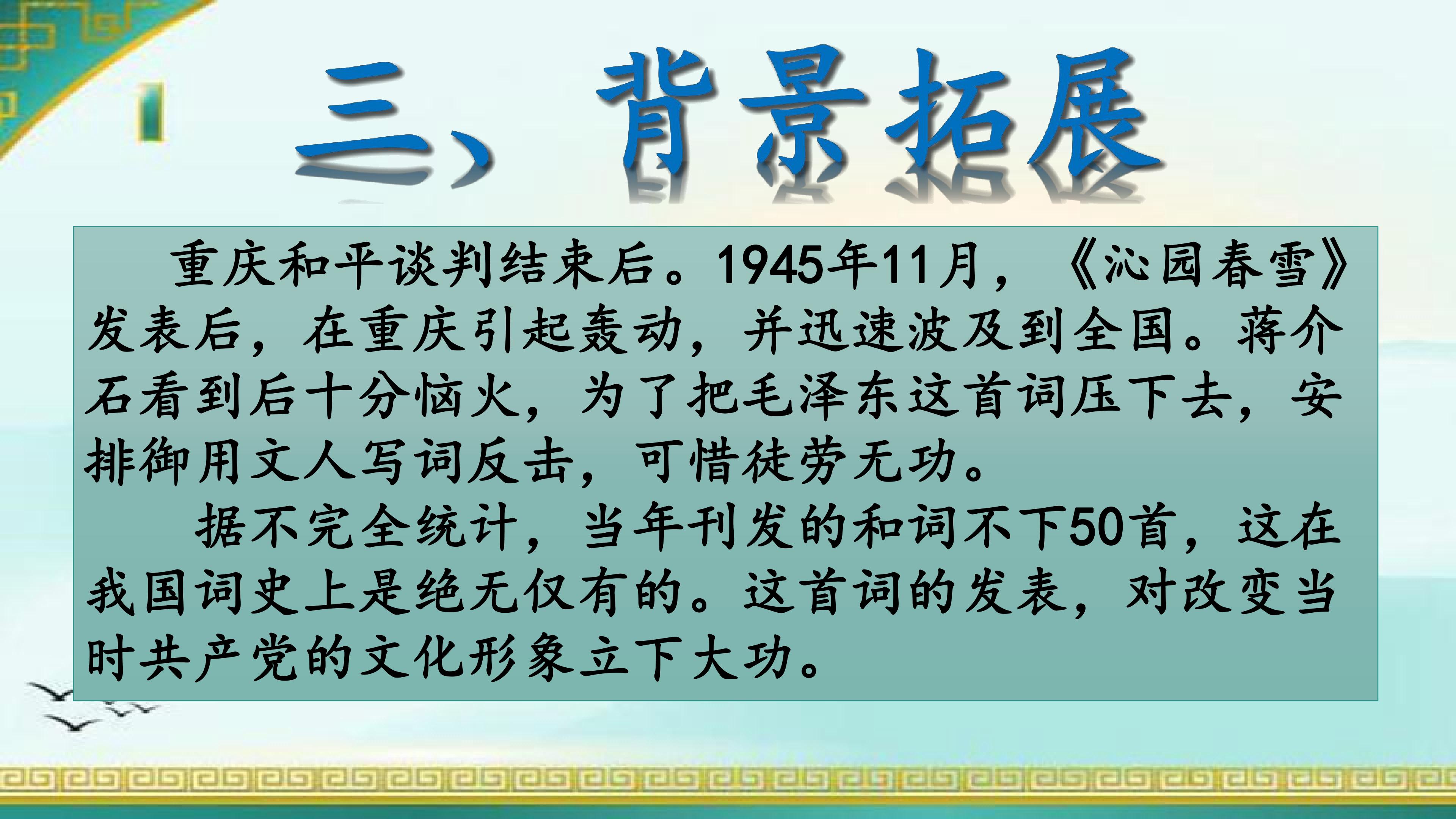 三、背景拓展

重庆和平谈判结束后。1945年11月，《沁园春雪》发表后，在重庆引起轰动，并迅速波及到全国。蒋介石看到后十分恼火，为了把毛泽东这首词压下去，安排御用文人写词反击，可惜徒劳无功。

据不完全统计，当年刊发的和词不下50首，这在我国词史上是绝无仅有的。这首词的发表，对改变当时共产党的文化形象立下大功。